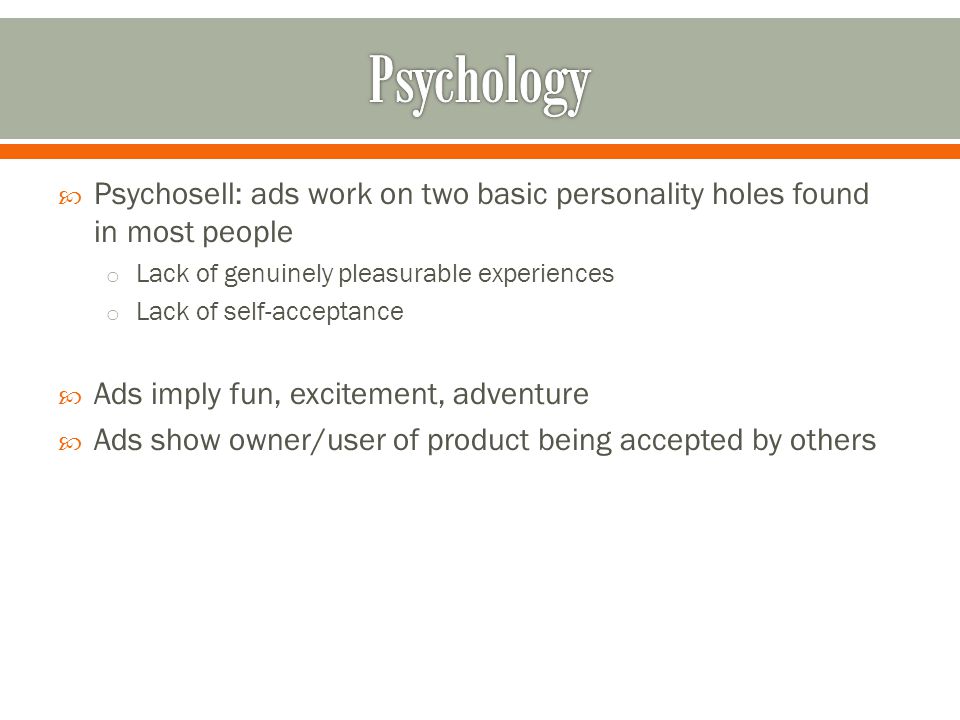 Psychology

Psychosell: ads work on two basic personality holes found in most people

Lack of genuinely pleasurable experiences

Lack of self-acceptance

Ads imply fun, excitement, adventure

Ads show owner/user of product being accepted by others